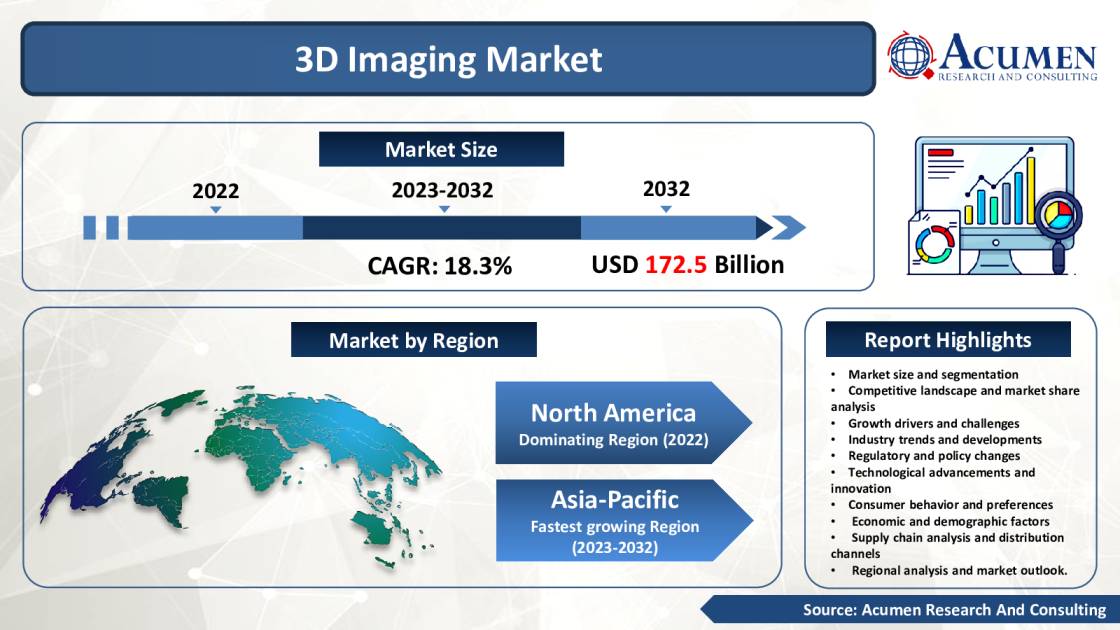 3D Imaging Market

ACUMEN
RESEARCH AND CONSULTING

Market Size

2022

2023-2032

2032

CAGR: 18.3%

USD 172.5 Billion

Market by Region

North America
Dominating Region (2022)

Asia-Pacific
Fastest growing Region (2023-2032)

Report Highlights

• Market size and segmentation
• Competitive landscape and market share analysis
• Growth drivers and challenges
• Industry trends and developments
• Regulatory and policy changes
• Technological advancements and innovation
• Consumer behavior and preferences
• Economic and demographic factors
• Supply chain analysis and distribution channels
• Regional analysis and market outlook.

Source: Acumen Research And Consulting